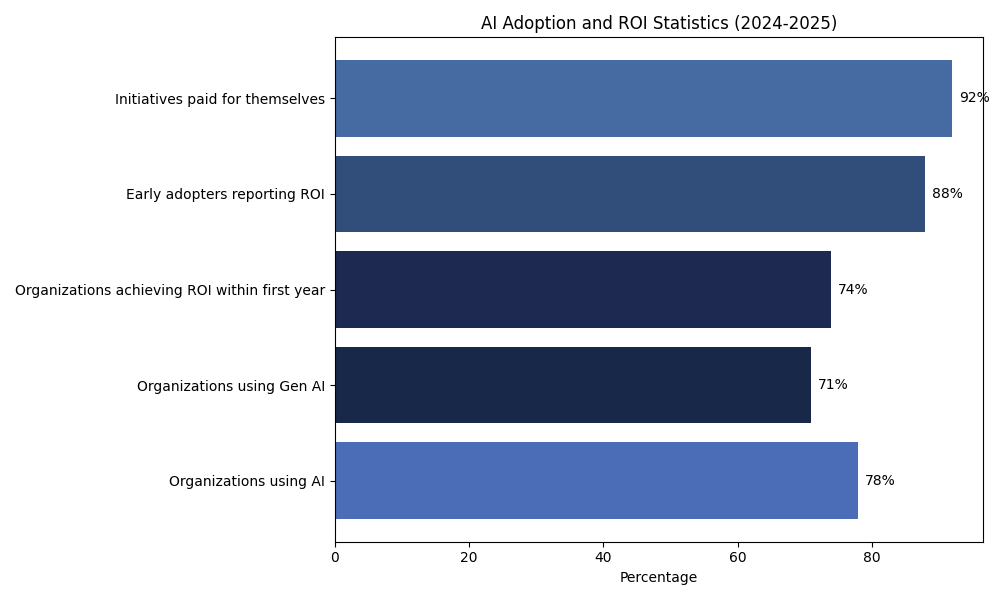 AI Adoption and ROI Statistics (2024-2025)

Initiatives paid for themselves 92%

Early adopters reporting ROI 88%

Organizations achieving ROI within first year 74%

Organizations using Gen AI 71%

Organizations using AI 78%

0 20 40 60 80

Percentage